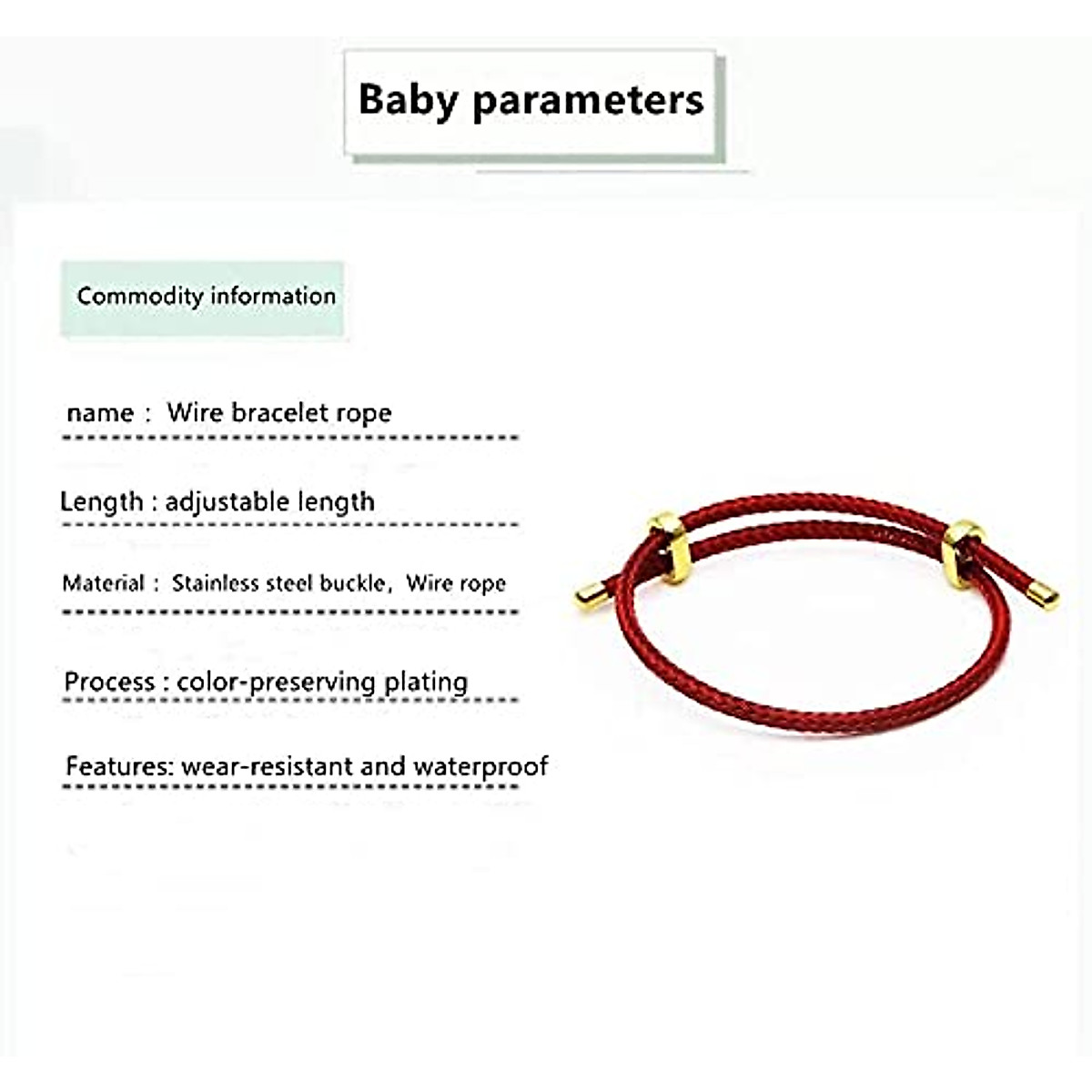 Baby parameters

Commodity information

name : Wire bracelet rope

Length : adjustable length

Material : Stainless steel buckle, Wire rope

Process : color-preserving plating

Features: wear-resistant and waterproof